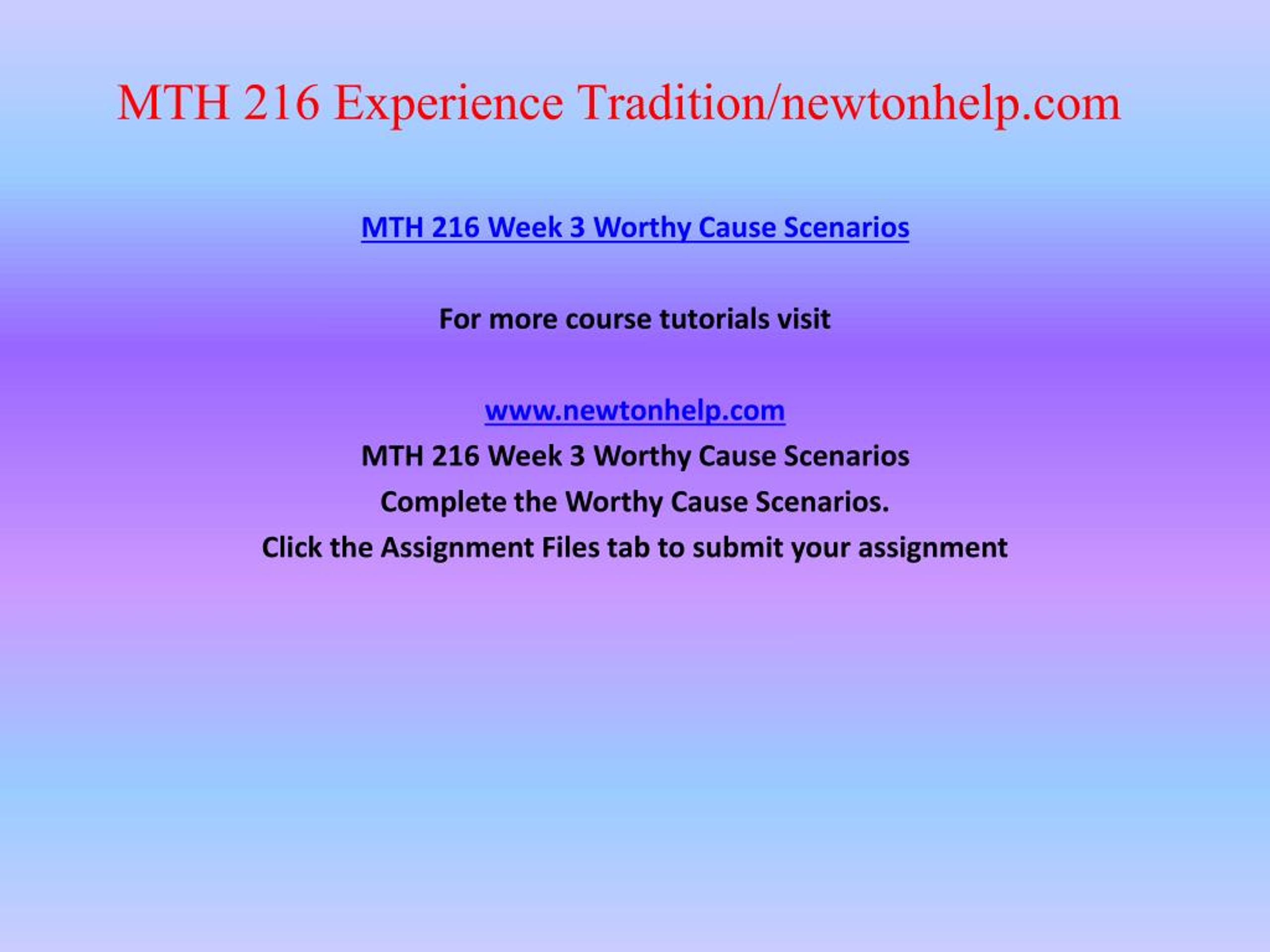 MTH 216 Experience Tradition/newtonhelp.com

MTH 216 Week 3 Worthy Cause Scenarios

For more course tutorials visit

www.newtonhelp.com

MTH 216 Week 3 Worthy Cause Scenarios

Complete the Worthy Cause Scenarios.

Click the Assignment Files tab to submit your assignment